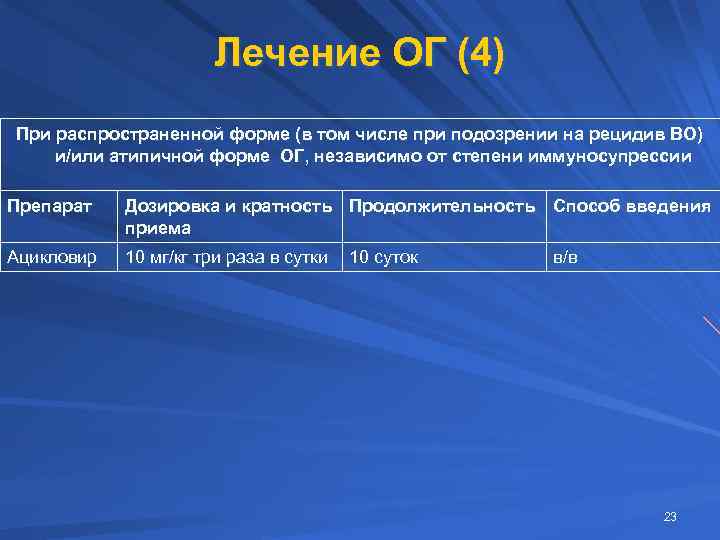 Лечение ОГ (4)

При распространенной форме (в том числе при подозрении на рецидив ВО) и/или атипичной форме ОГ, независимо от степени иммуносупрессии

| Препарат | Дозировка и кратность приема | Продолжительность | Способ введения |
|---|---|---|---|
| Ацикловир | 10 мг/кг три раза в сутки | 10 суток | в/в |

23